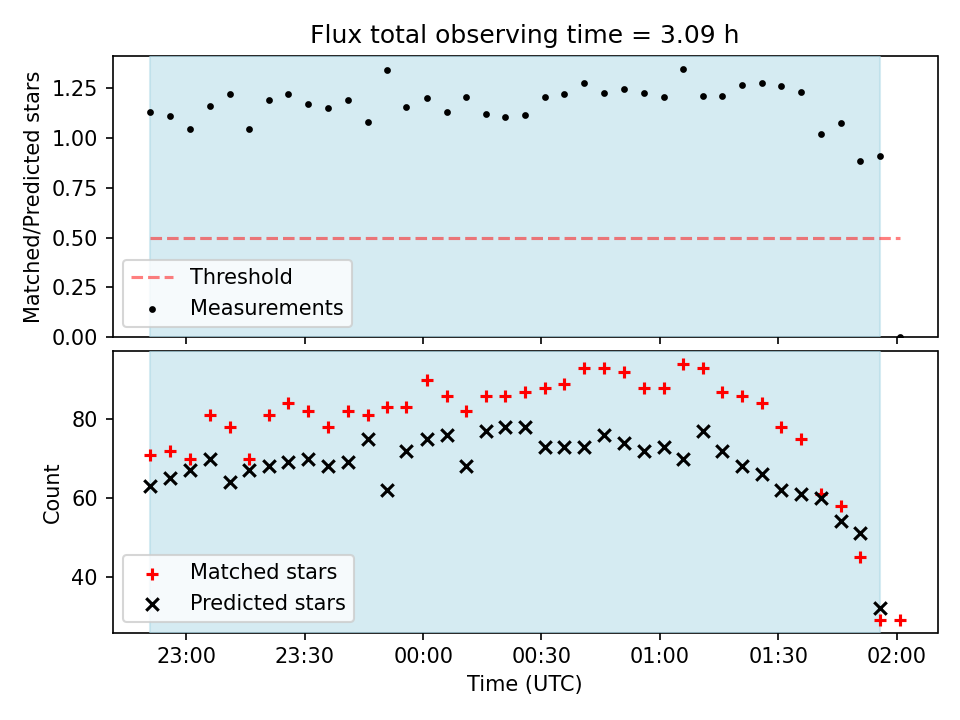 Flux total observing time = 3.09 h

Matched/Predicted stars

1.25
1.00
0.75
0.50
0.25
0.00

Threshold
Measurements

Count

80
60
40

Matched stars
Predicted stars

23:00
23:30
00:00
00:30
01:00
01:30
02:00

Time (UTC)